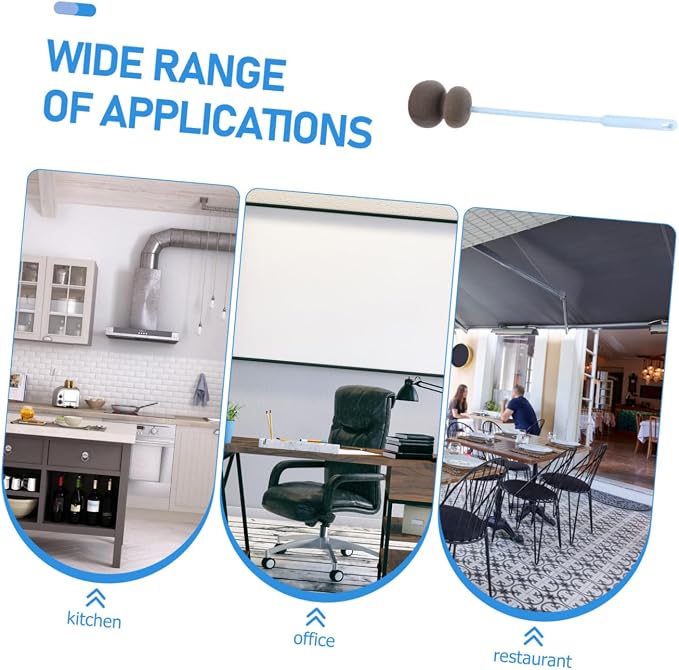 WIDE RANGE
OF APPLICATIONS

kitchen

office

restaurant